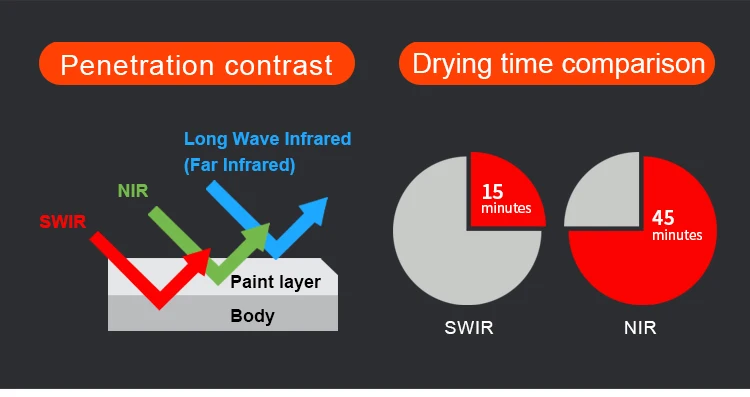 Penetration contrast

Long Wave Infrared (Far Infrared)

NIR

SWIR

Paint layer

Body

Drying time comparison

15 minutes

45 minutes

SWIR

NIR